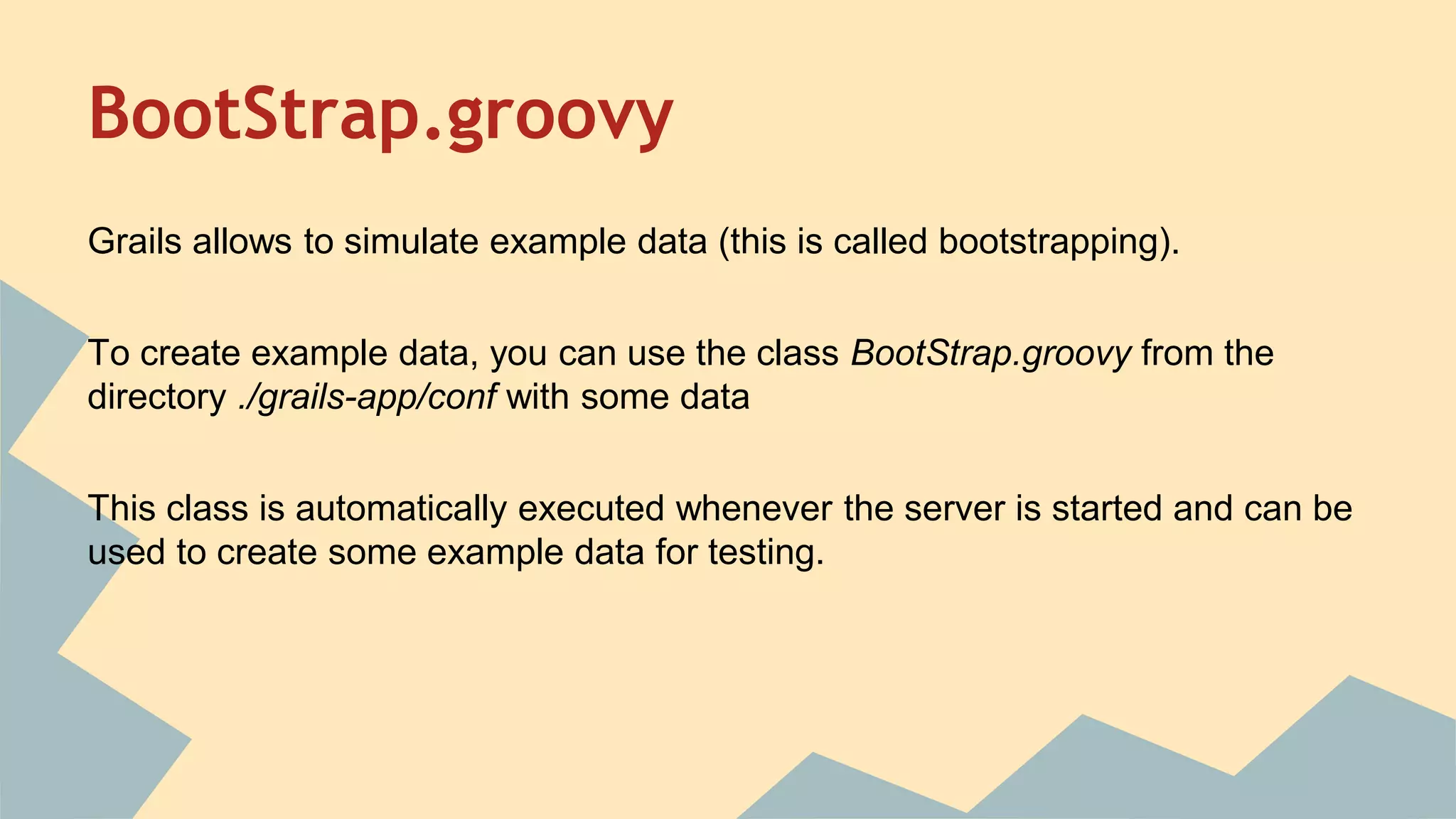 BootStrap.groovy

Grails allows to simulate example data (this is called bootstrapping).

To create example data, you can use the class BootStrap.groovy from the directory ./grails-app/conf with some data

This class is automatically executed whenever the server is started and can be used to create some example data for testing.